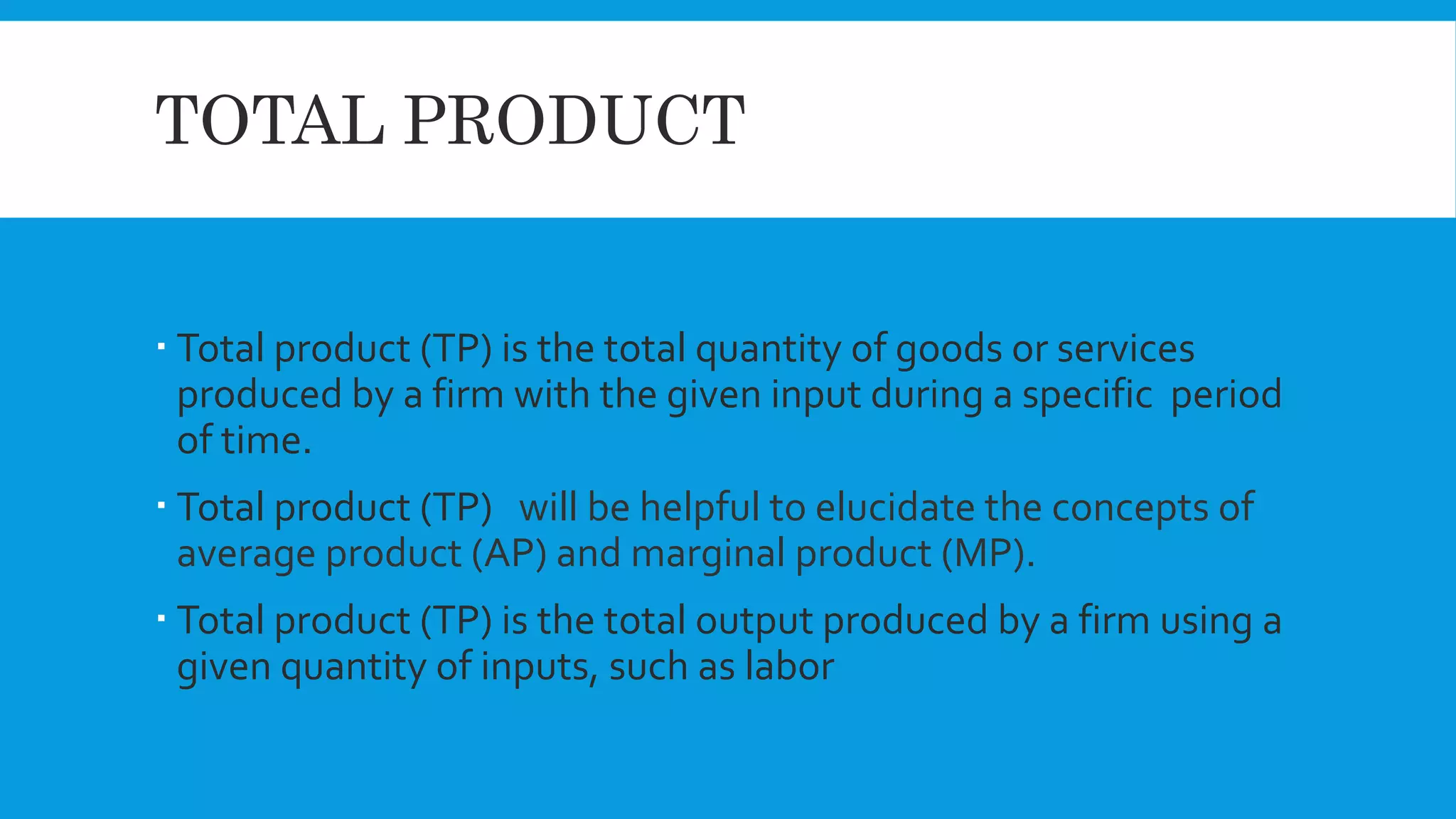 TOTAL PRODUCT

▪ Total product (TP) is the total quantity of goods or services produced by a firm with the given input during a specific period of time.

▪ Total product (TP) will be helpful to elucidate the concepts of average product (AP) and marginal product (MP).

▪ Total product (TP) is the total output produced by a firm using a given quantity of inputs, such as labor